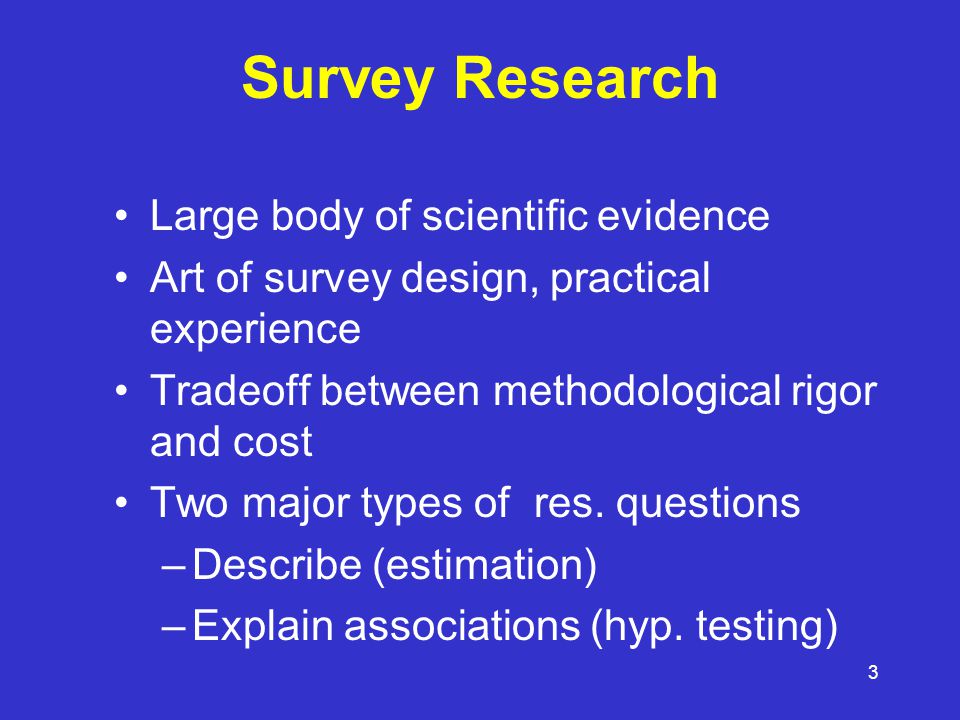 Survey Research

• Large body of scientific evidence
• Art of survey design, practical experience
• Tradeoff between methodological rigor and cost
• Two major types of res. questions
– Describe (estimation)
– Explain associations (hyp. testing)

3